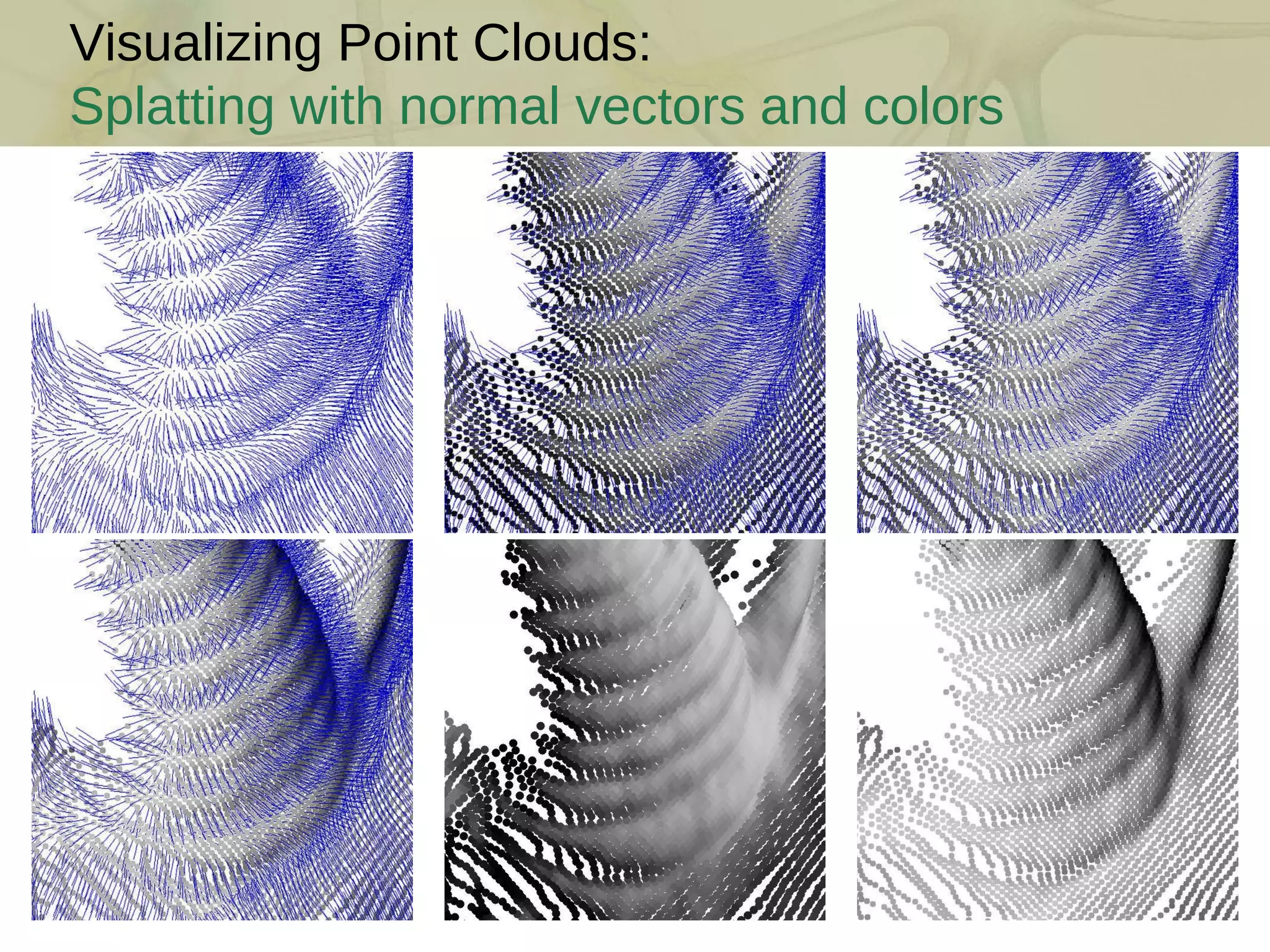 Visualizing Point Clouds:
Splatting with normal vectors and colors